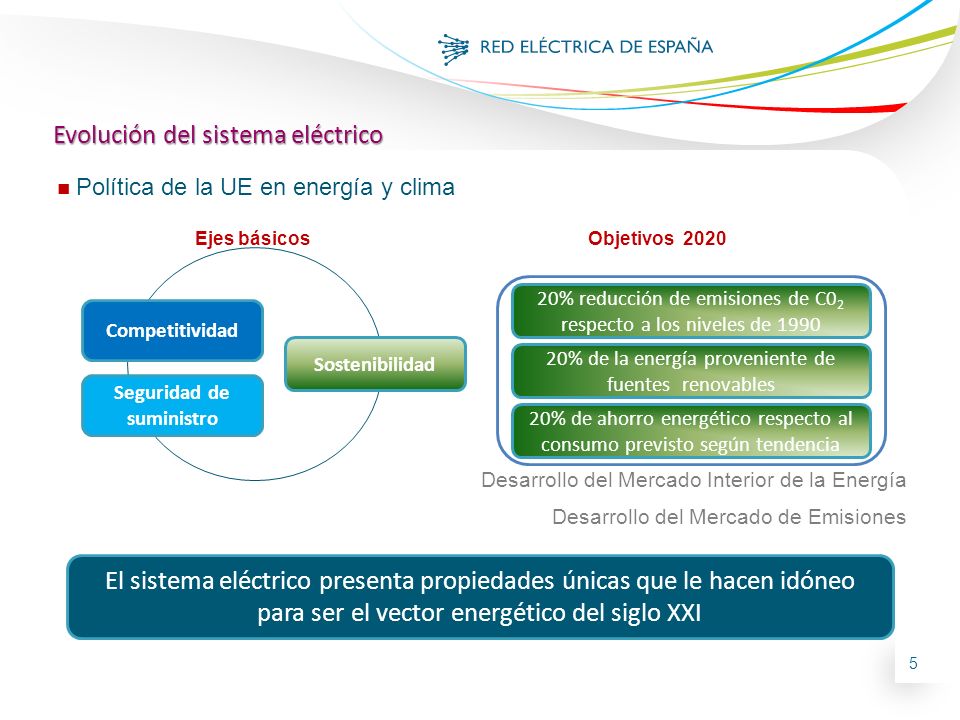 RED ELÉCTRICA DE ESPAÑA

Evolución del sistema eléctrico

Política de la UE en energía y clima

Ejes básicos

Competitividad

Seguridad de suministro

Sostenibilidad

Objetivos 2020

20% reducción de emisiones de $C0_2$ respecto a los niveles de 1990

20% de la energía proveniente de fuentes renovables

20% de ahorro energético respecto al consumo previsto según tendencia

Desarrollo del Mercado Interior de la Energía

Desarrollo del Mercado de Emisiones

El sistema eléctrico presenta propiedades únicas que le hacen idóneo para ser el vector energético del siglo XXI

5